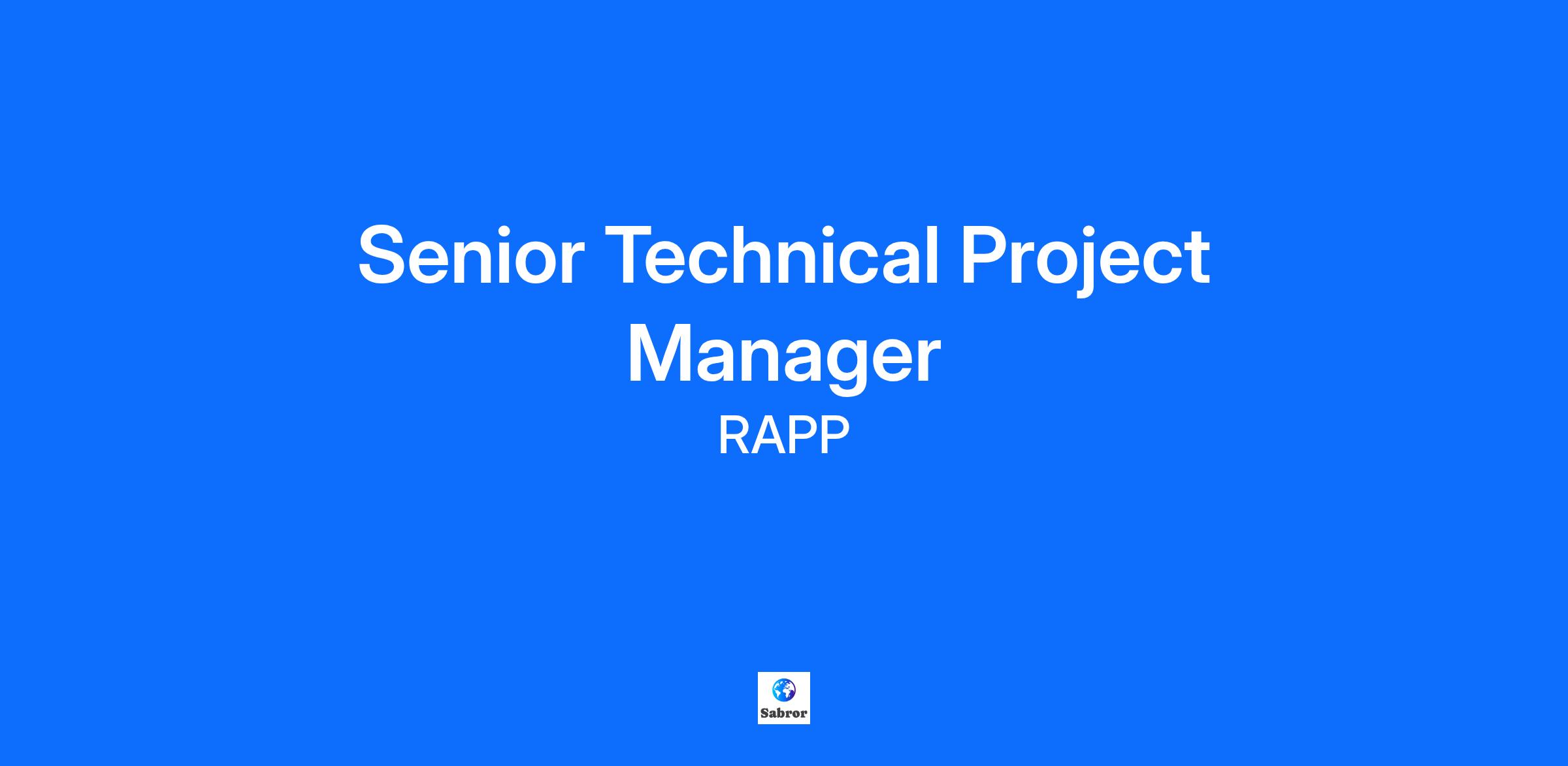 Senior Technical Project Manager

RAPP

Sabror